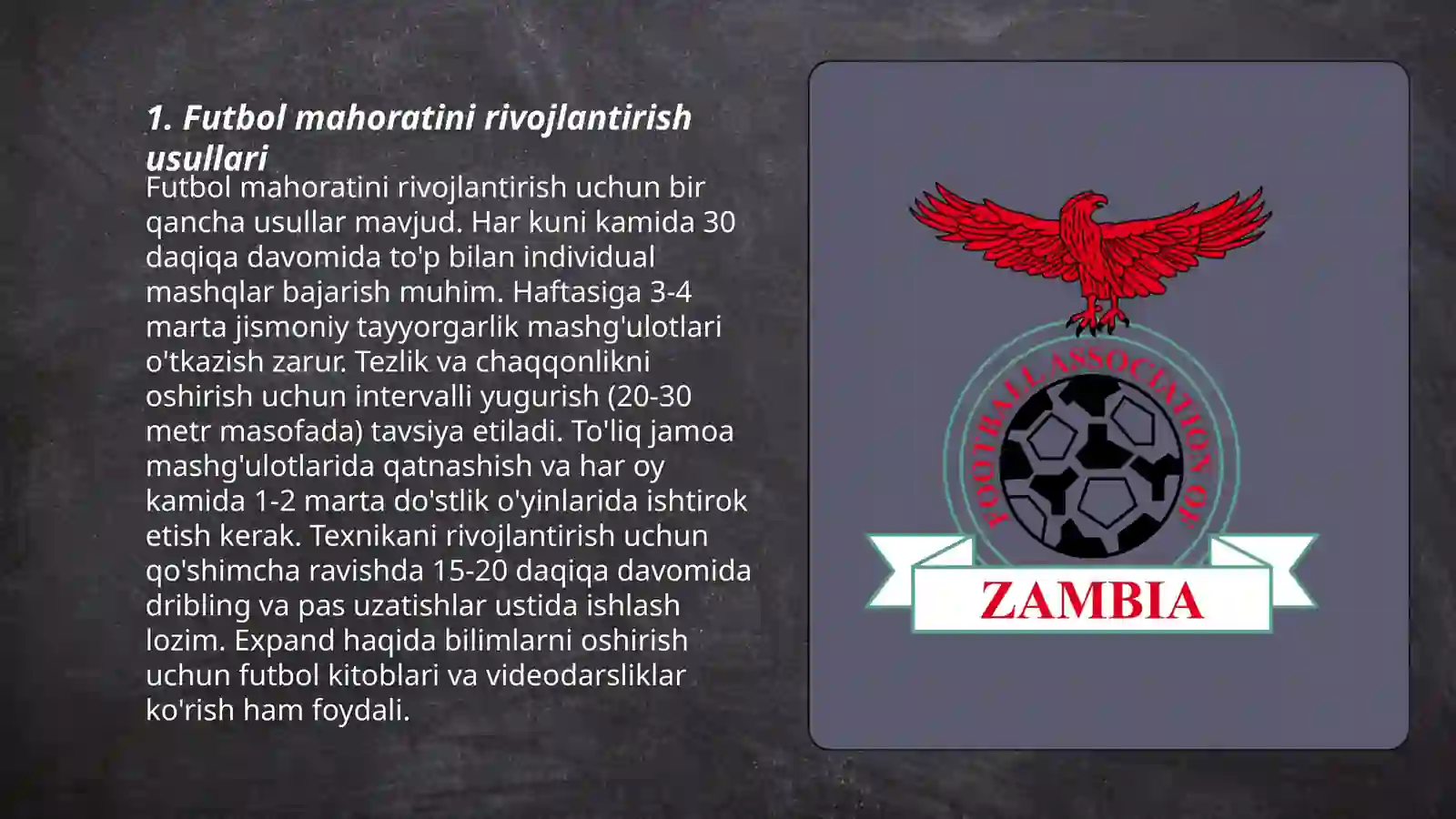 1. Futbol mahoratini rivojlantirish usullari

Futbol mahoratini rivojlantirish uchun bir qancha usullar mavjud. Har kuni kamida 30 daqiqa davomida to'p bilan individual mashqlar bajarish muhim. Haftasiga 3-4 marta jismoniy tayyorgarlik mashg'ulotlari o'tkazish zarur. Tezlik va chaqqonlikni oshirish uchun intervalli yugurish (20-30 metr masofada) tavsiya etiladi. To'liq jamoa mashg'ulotlarida qatnashish va har oy kamida 1-2 marta do'stlik o'yinlarida ishtirok etish kerak. Texnikani rivojlantirish uchun qo'shimcha ravishda 15-20 daqiqa davomida dribling va pas uzatishlar ustida ishlash lozim. Expand haqida bilimlarni oshirish uchun futbol kitoblari va videodarsliklar ko'rish ham foydali.

FOOTBALL ASSOCIATION OF
ZAMBIA